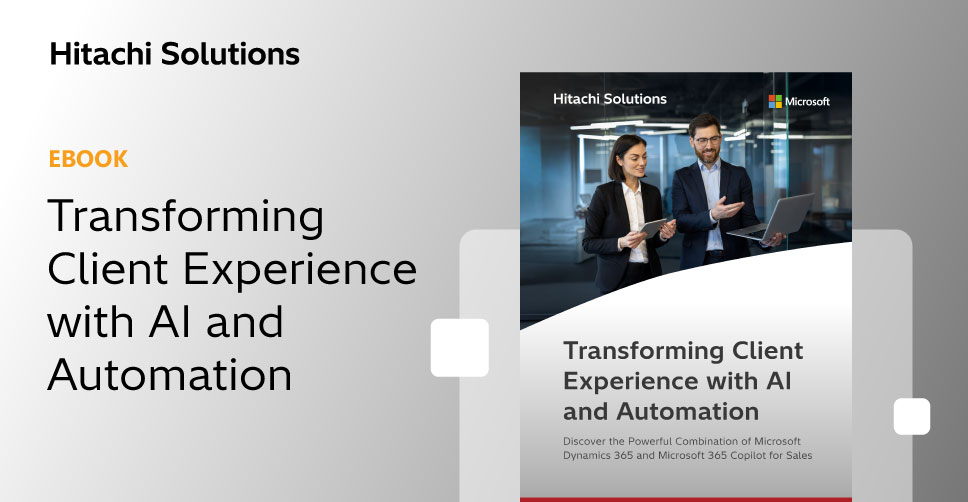 Hitachi Solutions

EBOOK

Transforming Client Experience with AI and Automation

Hitachi Solutions

Microsoft

Transforming Client Experience with AI and Automation

Discover the Powerful Combination of Microsoft Dynamics 365 and Microsoft 365 Copilot for Sales